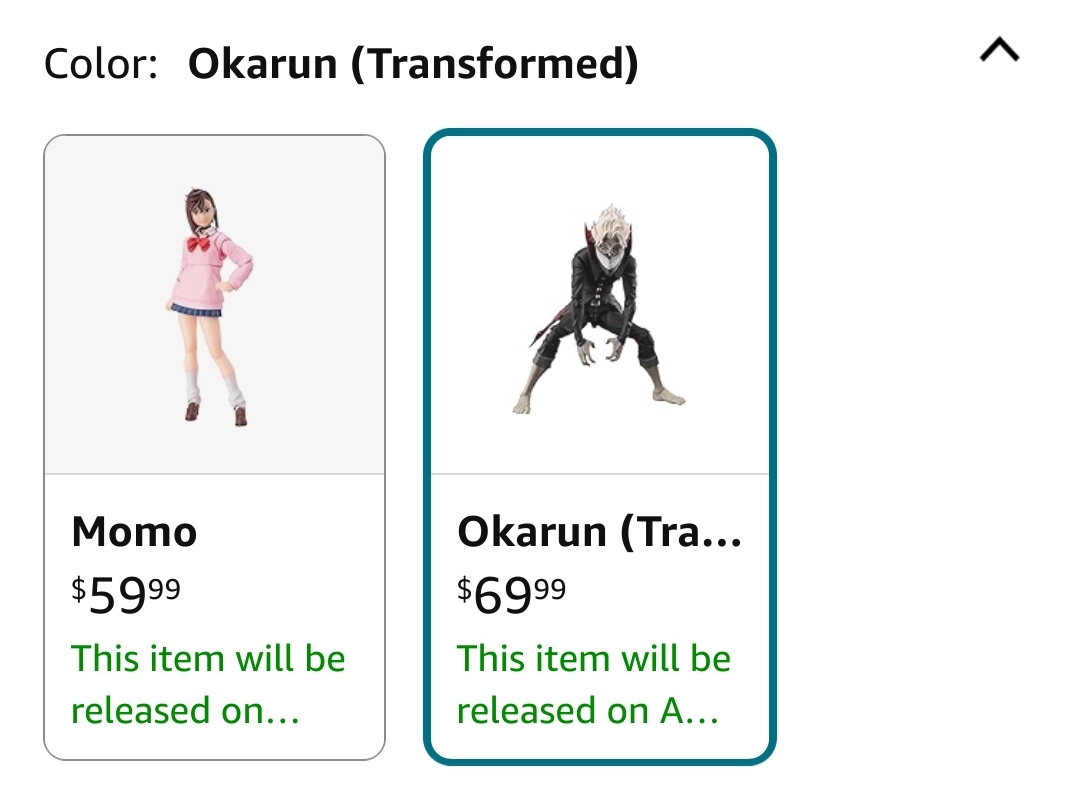 Color: Okarun (Transformed)

Momo
$59^{99}$
This item will be released on…

Okarun (Tra…
$69^{99}$
This item will be released on A…